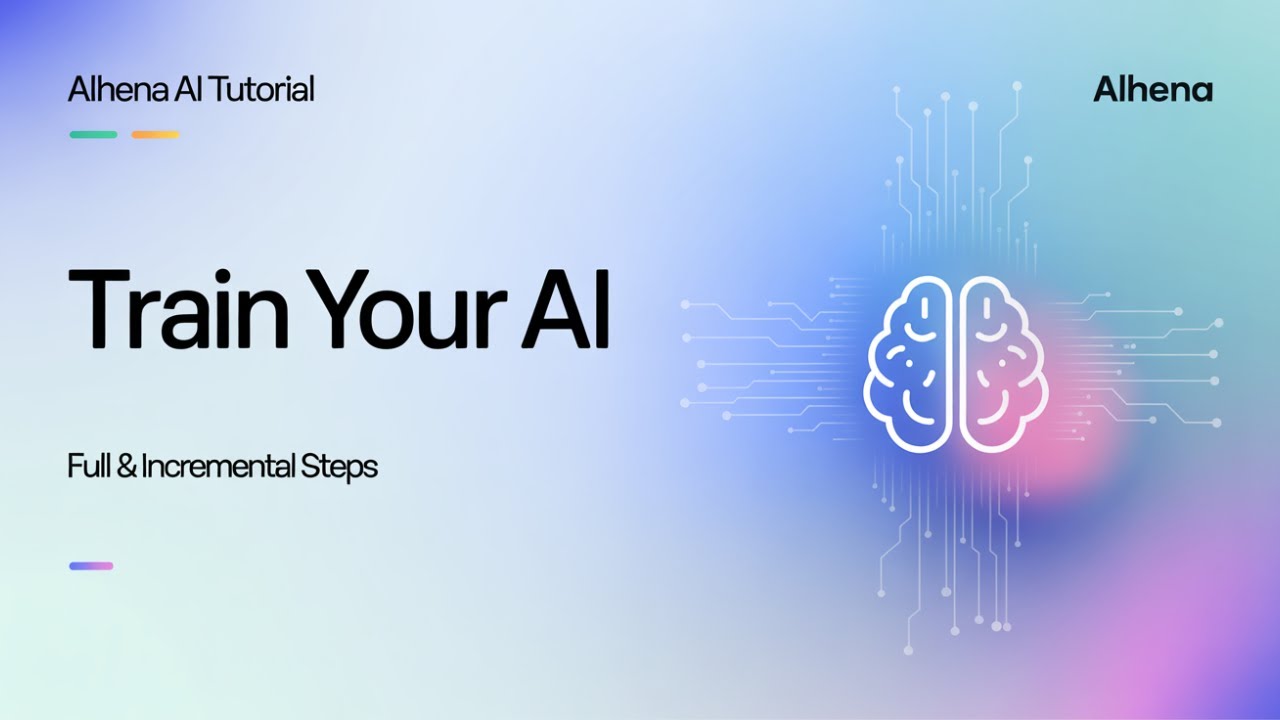 Alhena AI Tutorial

Alhena

Train Your AI

Full & Incremental Steps